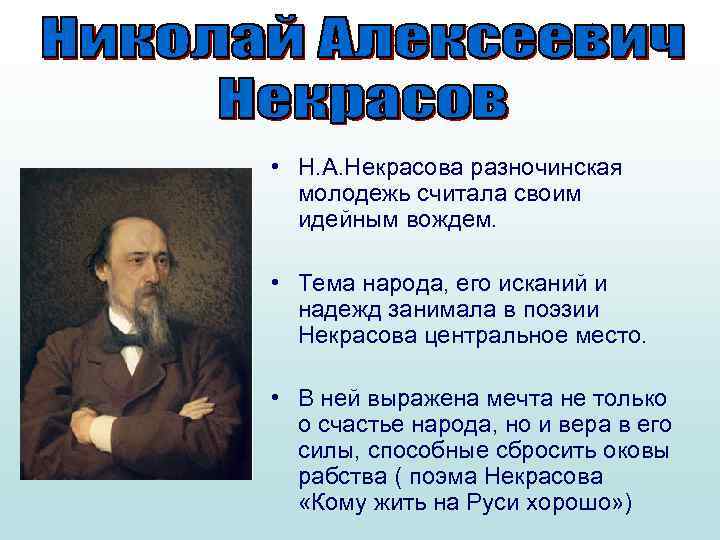 Николай Алексеевич Некрасов

• Н.А.Некрасова разночинская молодежь считала своим идейным вождем.

• Тема народа, его исканий и надежд занимала в поэзии Некрасова центральное место.

• В ней выражена мечта не только о счастье народа, но и вера в его силы, способные сбросить оковы рабства ( поэма Некрасова «Кому жить на Руси хорошо»)